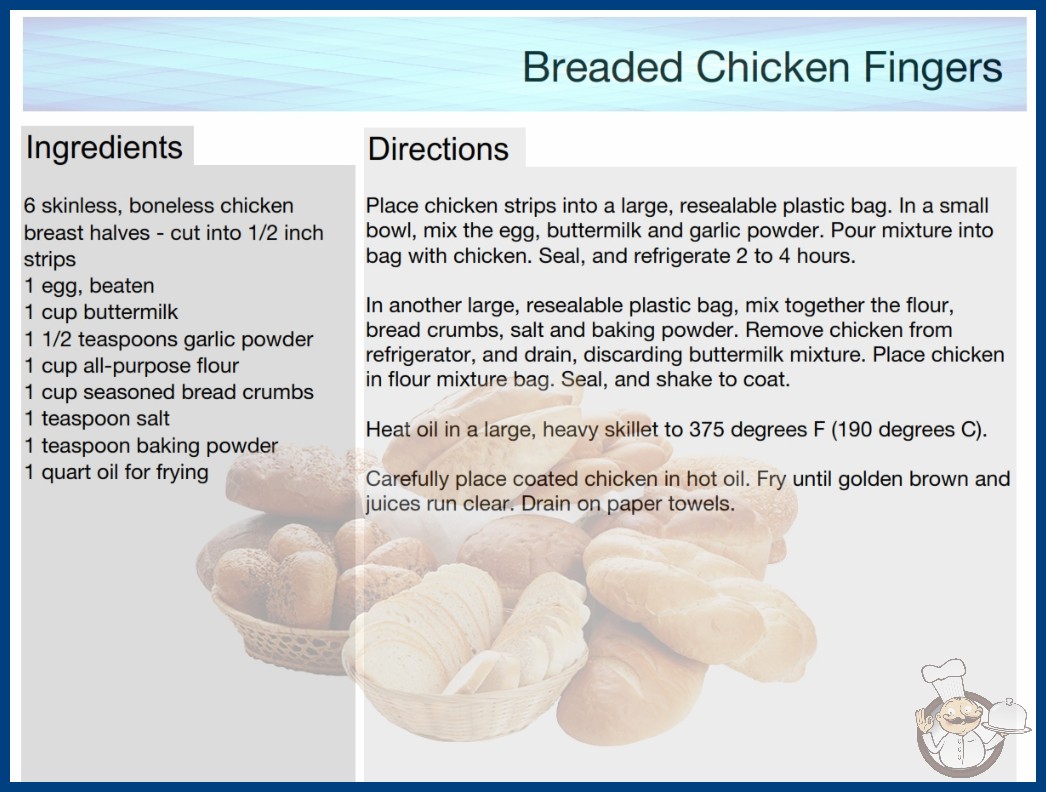 Breaded Chicken Fingers

Ingredients

6 skinless, boneless chicken breast halves - cut into 1/2 inch strips
1 egg, beaten
1 cup buttermilk
1 1/2 teaspoons garlic powder
1 cup all-purpose flour
1 cup seasoned bread crumbs
1 teaspoon salt
1 teaspoon baking powder
1 quart oil for frying

Directions

Place chicken strips into a large, resealable plastic bag. In a small bowl, mix the egg, buttermilk and garlic powder. Pour mixture into bag with chicken. Seal, and refrigerate 2 to 4 hours.

In another large, resealable plastic bag, mix together the flour, bread crumbs, salt and baking powder. Remove chicken from refrigerator, and drain, discarding buttermilk mixture. Place chicken in flour mixture bag. Seal, and shake to coat.

Heat oil in a large, heavy skillet to 375 degrees F (190 degrees C).

Carefully place coated chicken in hot oil. Fry until golden brown and juices run clear. Drain on paper towels.